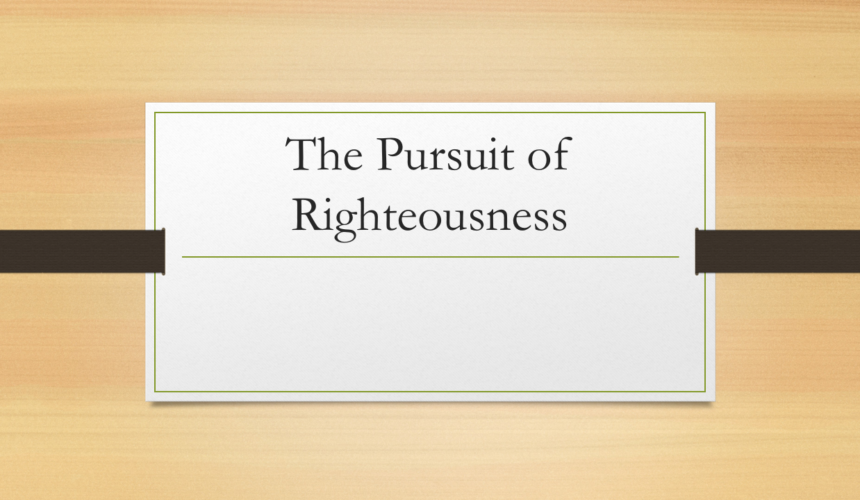 The Pursuit of Righteousness